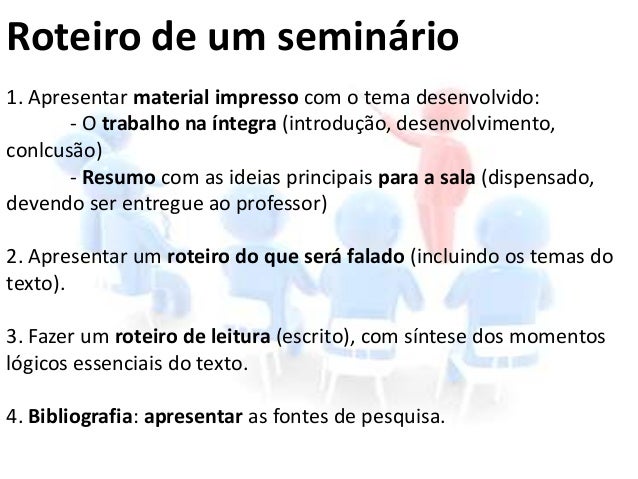 Roteiro de um seminário

1. Apresentar material impresso com o tema desenvolvido:
- O trabalho na íntegra (introdução, desenvolvimento, conlcusão)
- Resumo com as ideias principais para a sala (dispensado, devendo ser entregue ao professor)

2. Apresentar um roteiro do que será falado (incluindo os temas do texto).

3. Fazer um roteiro de leitura (escrito), com síntese dos momentos lógicos essenciais do texto.

4. Bibliografia: apresentar as fontes de pesquisa.